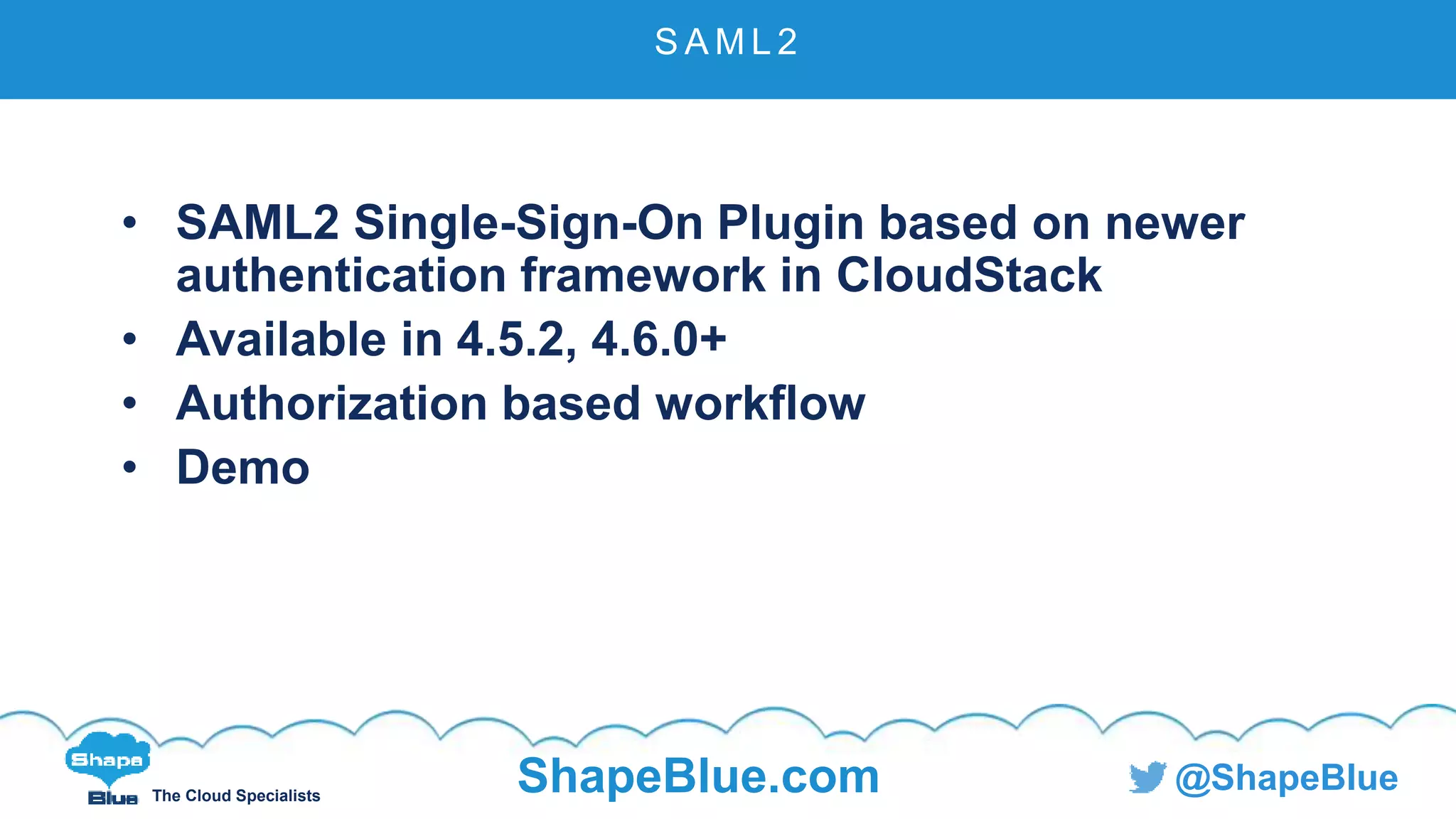 SAML2

• SAML2 Single-Sign-On Plugin based on newer authentication framework in CloudStack
• Available in 4.5.2, 4.6.0+
• Authorization based workflow
• Demo

Shape Blue The Cloud Specialists

ShapeBlue.com

@ShapeBlue